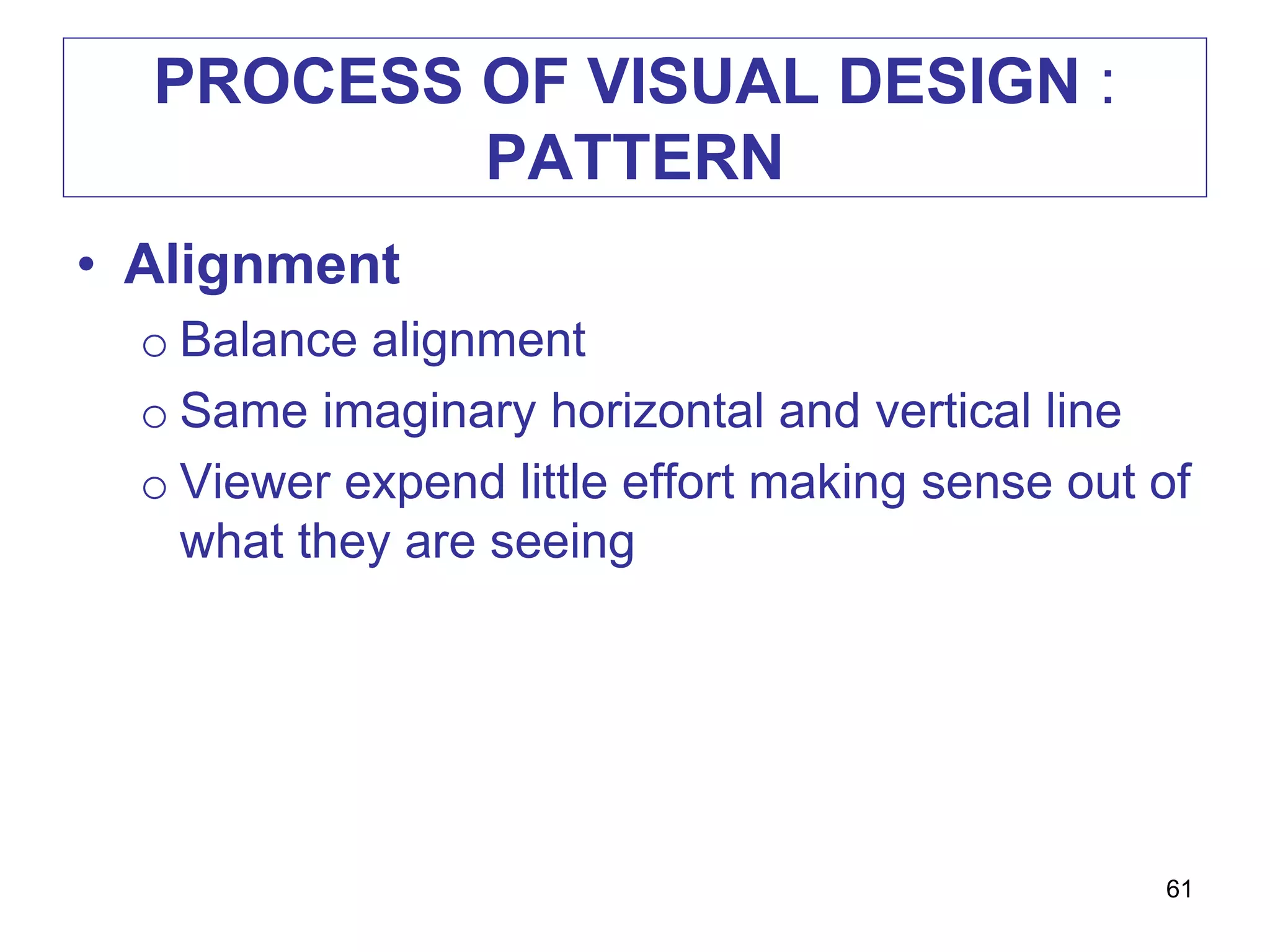 PROCESS OF VISUAL DESIGN : PATTERN

• Alignment
  o Balance alignment
  o Same imaginary horizontal and vertical line
  o Viewer expend little effort making sense out of what they are seeing

61